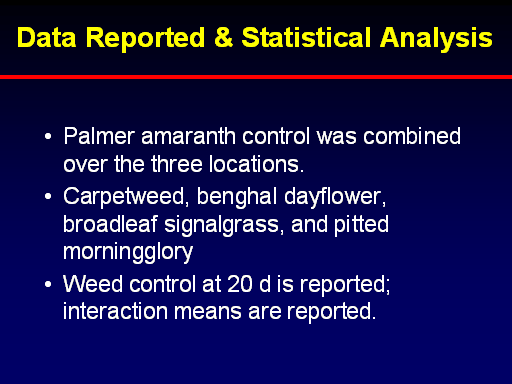 Data Reported & Statistical Analysis

• Palmer amaranth control was combined over the three locations.

• Carpetweed, benghal dayflower, broadleaf signalgrass, and pitted morningglory

• Weed control at 20 d is reported; interaction means are reported.